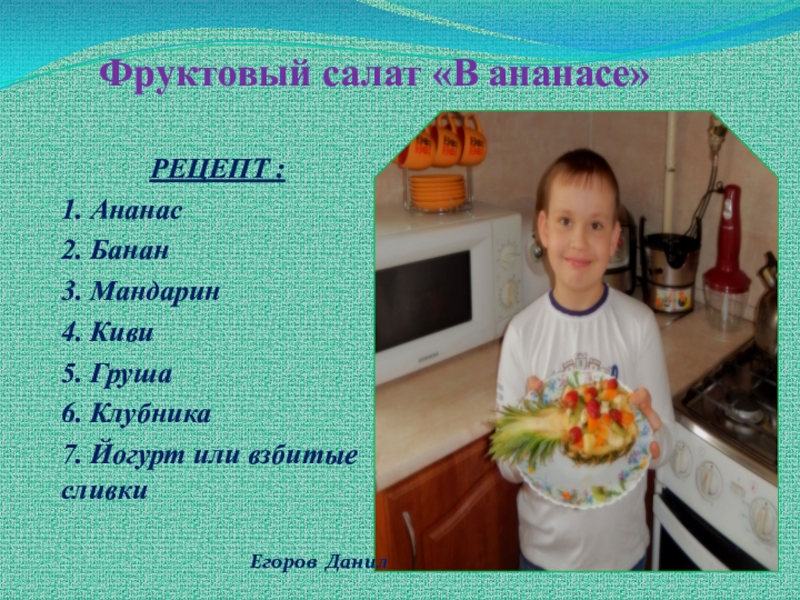 Фруктовый салат «В ананасе»

РЕЦЕПТ :

1. Ананас
2. Банан
3. Мандарин
4. Киви
5. Груша
6. Клубника
7. Йогурт или взбитые сливки

Егоров Данил